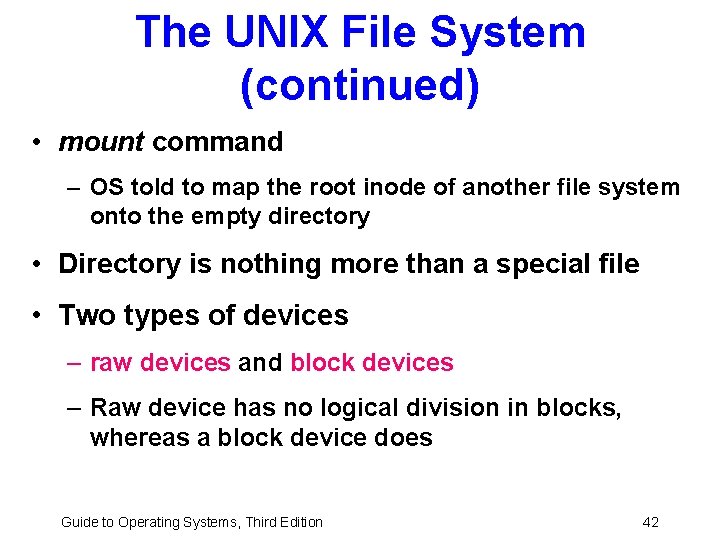 The UNIX File System (continued)

• mount command

– OS told to map the root inode of another file system onto the empty directory

• Directory is nothing more than a special file

• Two types of devices

– raw devices and block devices

– Raw device has no logical division in blocks, whereas a block device does

Guide to Operating Systems, Third Edition

42